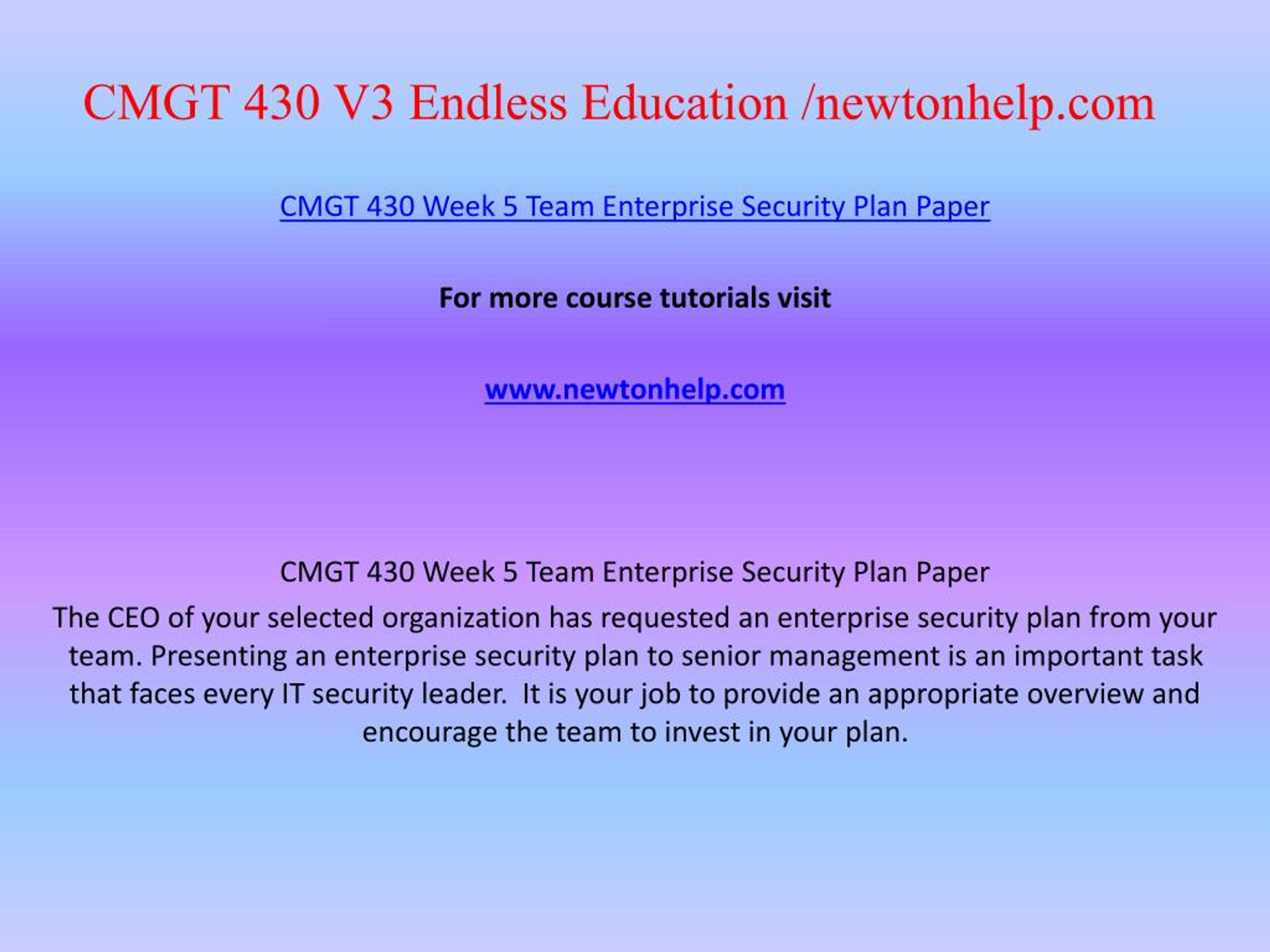 CMGT 430 V3 Endless Education /newtonhelp.com

CMGT 430 Week 5 Team Enterprise Security Plan Paper

For more course tutorials visit

www.newtonhelp.com

CMGT 430 Week 5 Team Enterprise Security Plan Paper

The CEO of your selected organization has requested an enterprise security plan from your team. Presenting an enterprise security plan to senior management is an important task that faces every IT security leader. It is your job to provide an appropriate overview and encourage the team to invest in your plan.